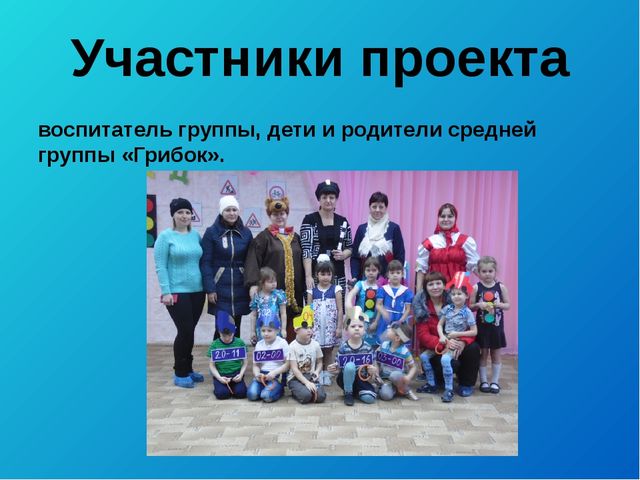 Участники проекта

воспитатель группы, дети и родители средней группы «Грибок».

20-11 02-00 20-16 03-00